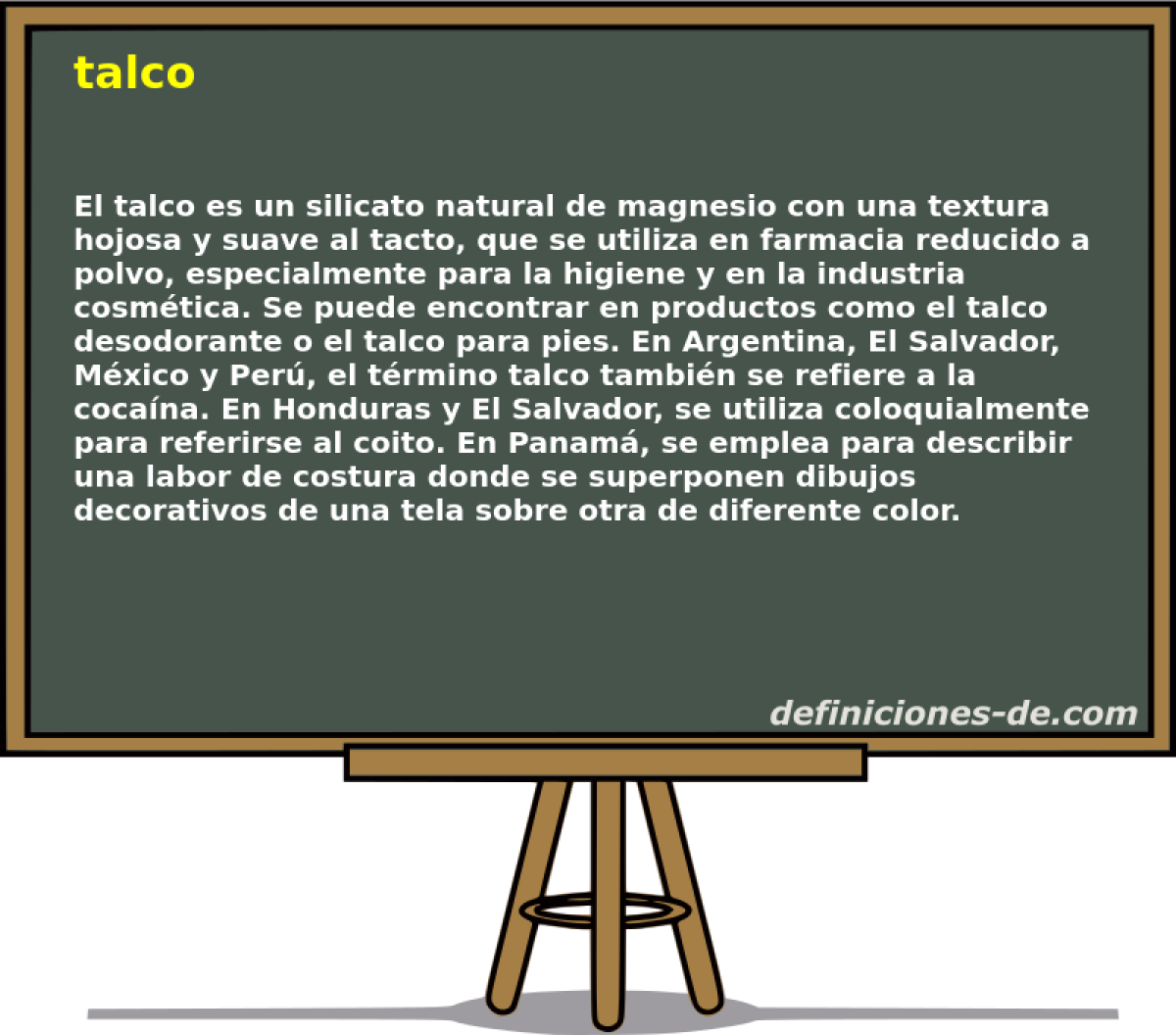 talco

El talco es un silicato natural de magnesio con una textura hojosa y suave al tacto, que se utiliza en farmacia reducido a polvo, especialmente para la higiene y en la industria cosmética. Se puede encontrar en productos como el talco desodorante o el talco para pies. En Argentina, El Salvador, México y Perú, el término talco también se refiere a la cocaína. En Honduras y El Salvador, se utiliza coloquialmente para referirse al coito. En Panamá, se emplea para describir una labor de costura donde se superponen dibujos decorativos de una tela sobre otra de diferente color.

definiciones-de.com